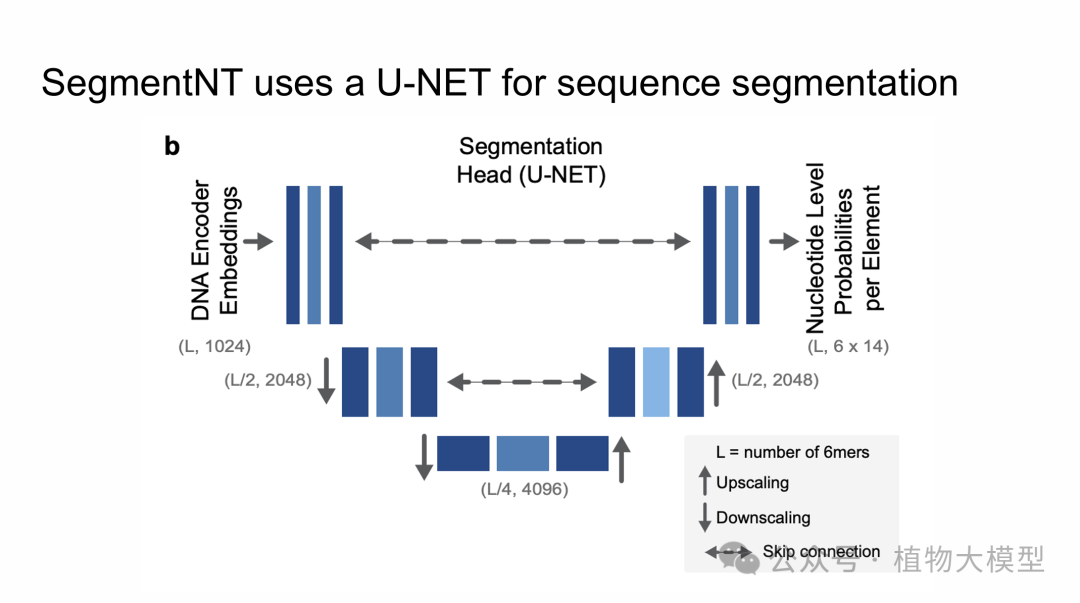 SegmentNT uses a U-NET for sequence segmentation

b

Segmentation Head (U-NET)

DNA Encoder Embeddings

Nucleotide Level Probabilities per Element

(L, 1024)

(L, 6 x 14)

(L/2, 2048)

(L/2, 2048)

(L/4, 4096)

L = number of 6mers

Upscaling

Downscaling

Skip connection

公众号 · 植物大模型